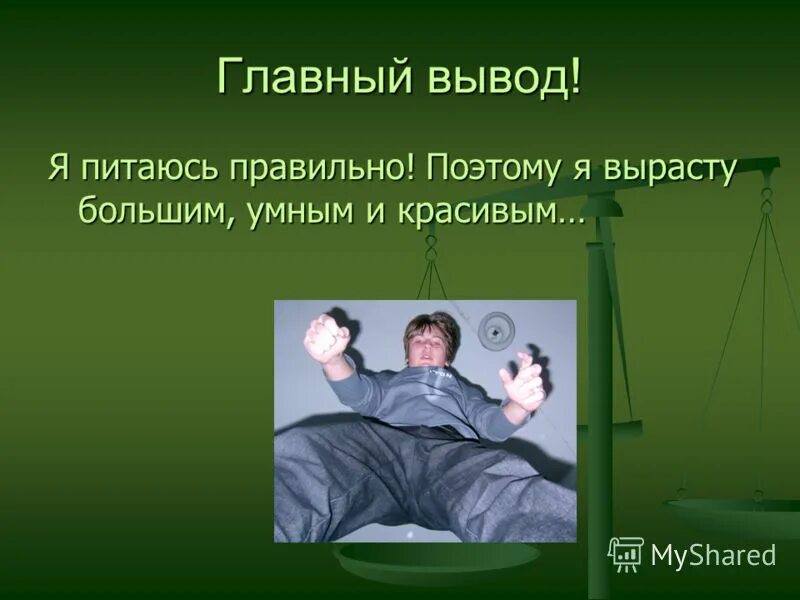 Главный вывод!

Я питаюсь правильно! Поэтому я вырасту большим, умным и красивым…

MyShared